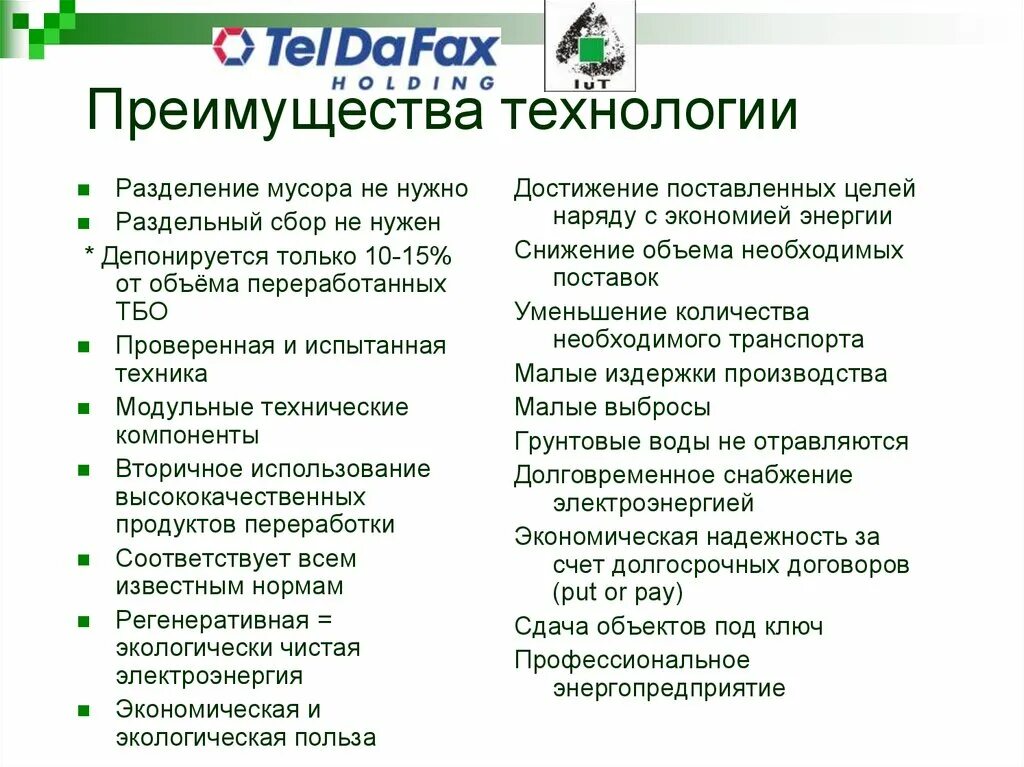 TelDaFax HOLDING

IuT

Преимущества технологии

Разделение мусора не нужно

Раздельный сбор не нужен

* Депонируется только 10-15% от объёма переработанных ТБО

Проверенная и испытанная техника

Модульные технические компоненты

Вторичное использование высококачественных продуктов переработки

Соответствует всем известным нормам

Регенеративная = экологически чистая электроэнергия

Экономическая и экологическая польза

Достижение поставленных целей наряду с экономией энергии

Снижение объема необходимых поставок

Уменьшение количества необходимого транспорта

Малые издержки производства

Малые выбросы

Грунтовые воды не отравляются

Долговременное снабжение электроэнергией

Экономическая надежность за счет долгосрочных договоров (put or pay)

Сдача объектов под ключ

Профессиональное энергопредприятие